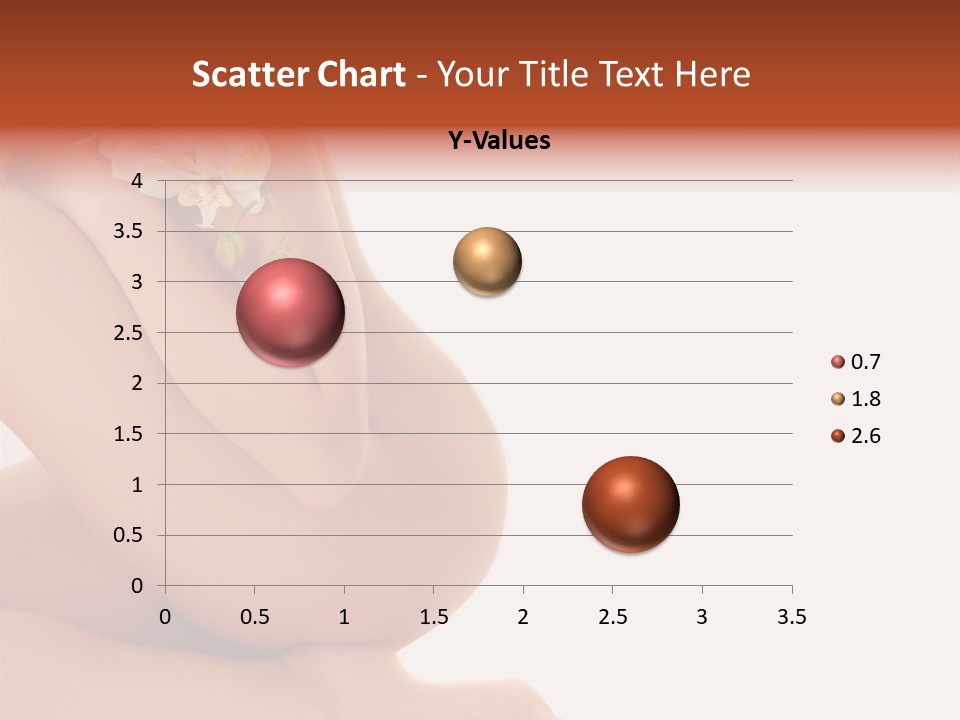 Scatter Chart - Your Title Text Here

Y-Values

4
3.5
3
2.5
2
1.5
1
0.5
0

0 0.5 1 1.5 2 2.5 3 3.5

0.7
1.8
2.6